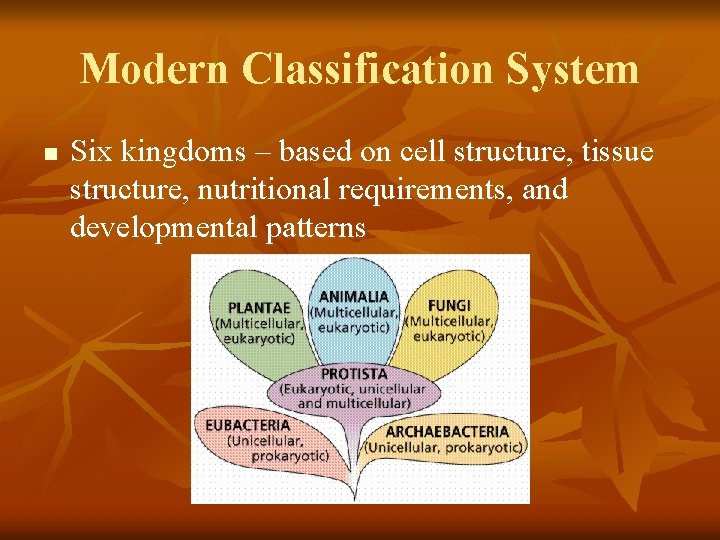 Modern Classification System

■ Six kingdoms – based on cell structure, tissue structure, nutritional requirements, and developmental patterns

PLANTAE
(Multicellular, eukaryotic)

ANIMALIA
(Multicellular, eukaryotic)

FUNGI
(Multicellular, eukaryotic)

PROTISTA
(Eukaryotic, unicellular and multicellular)

EUBACTERIA
(Unicellular, prokaryotic)

ARCHAEBACTERIA
(Unicellular, prokaryotic)